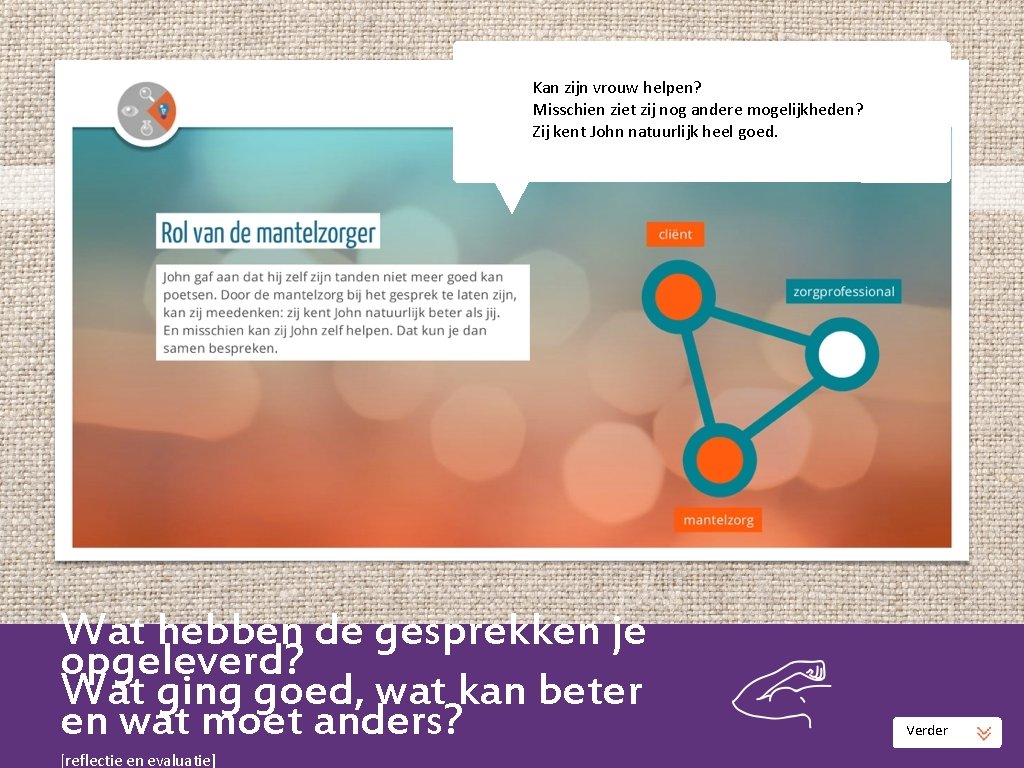 Kan zijn vrouw helpen?
Misschien ziet zij nog andere mogelijkheden?
Zij kent John natuurlijk heel goed.

Rol van de mantelzorger

John gaf aan dat hij zelf zijn tanden niet meer goed kan poetsen. Door de mantelzorg bij het gesprek te laten zijn, kan zij meedenken: zij kent John natuurlijk beter als jij. En misschien kan zij John zelf helpen. Dat kun je dan samen bespreken.

cliënt

zorgprofessional

mantelzorg

Wat hebben de gesprekken je opgeleverd?
Wat ging goed, wat kan beter en wat moet anders?

[reflectie en evaluatie]

Verder